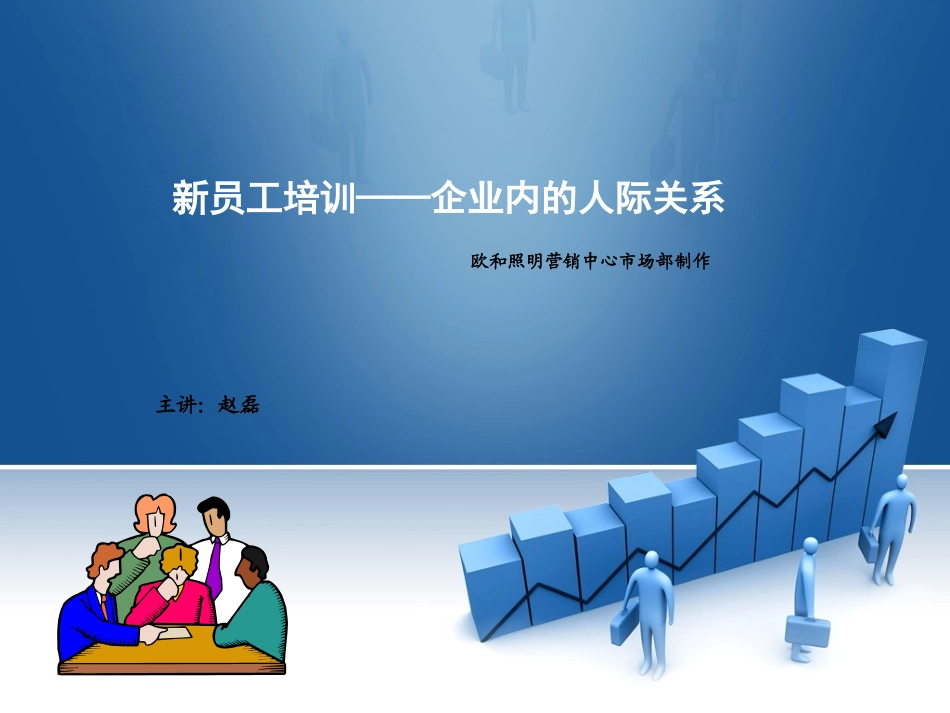 新员工培训——企业内的人际关系

欧和照明营销中心市场部制作

主讲：赵磊